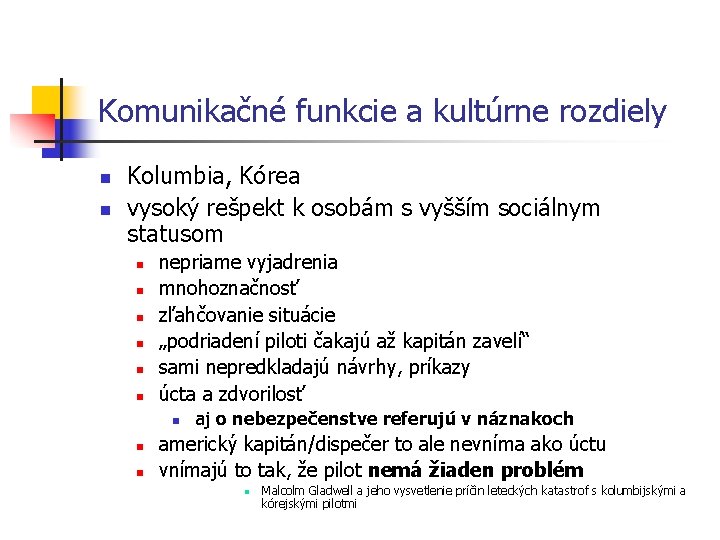 Komunikačné funkcie a kultúrne rozdiely

- Kolumbia, Kórea
- vysoký rešpekt k osobám s vyšším sociálnym statusom
  - nepriame vyjadrenia
  - mnohoznačnosť
  - zľahčovanie situácie
  - „podriadení piloti čakajú až kapitán zavelí“
  - sami nepredkladajú návrhy, príkazy
  - úcta a zdvorilosť
    - aj **o nebezpečenstve referujú v náznakoch**
  - americký kapitán/dispečer to ale nevníma ako úctu
  - vnímajú to tak, že pilot **nemá žiaden problém**
    - Malcolm Gladwell a jeho vysvetlenie príčin leteckých katastrof s kolumbijskými a kórejskými pilotmi